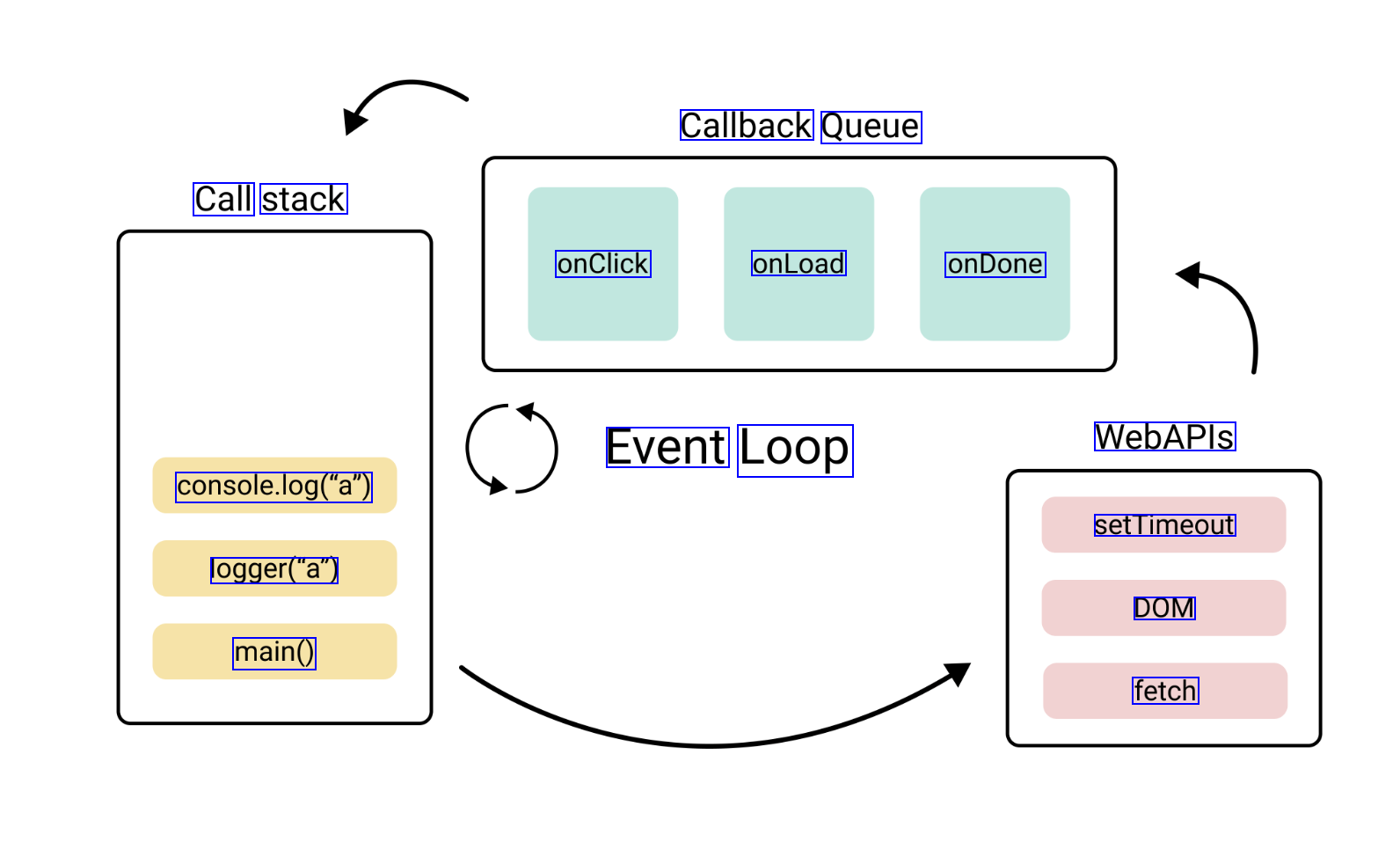 Callback Queue

onClick

onLoad

onDone

Call stack

console.log(“a”)

logger(“a”)

main()

Event Loop

WebAPIs

setTimeout

DOM

fetch